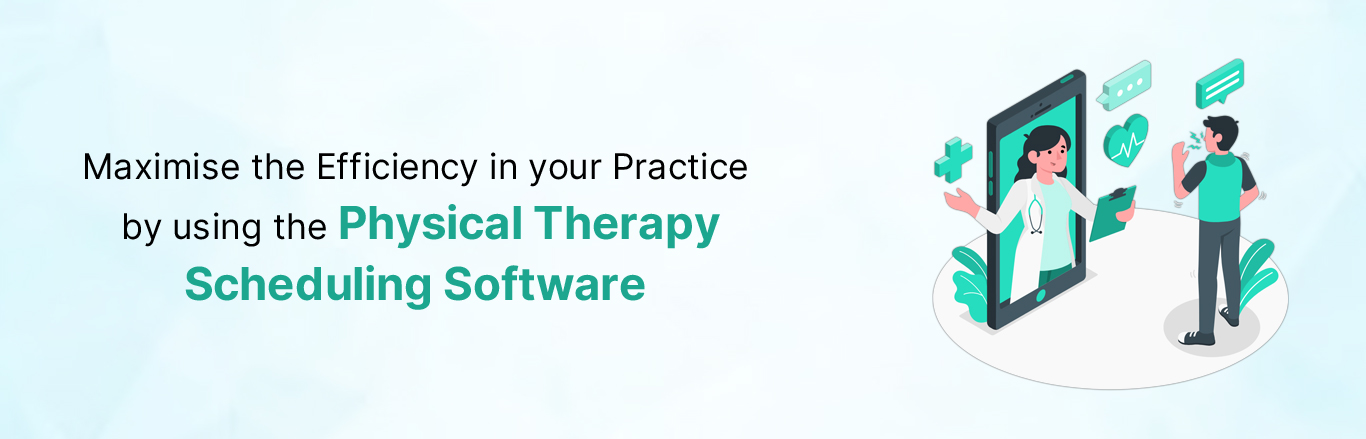 Maximise the Efficiency in your Practice by using the Physical Therapy Scheduling Software